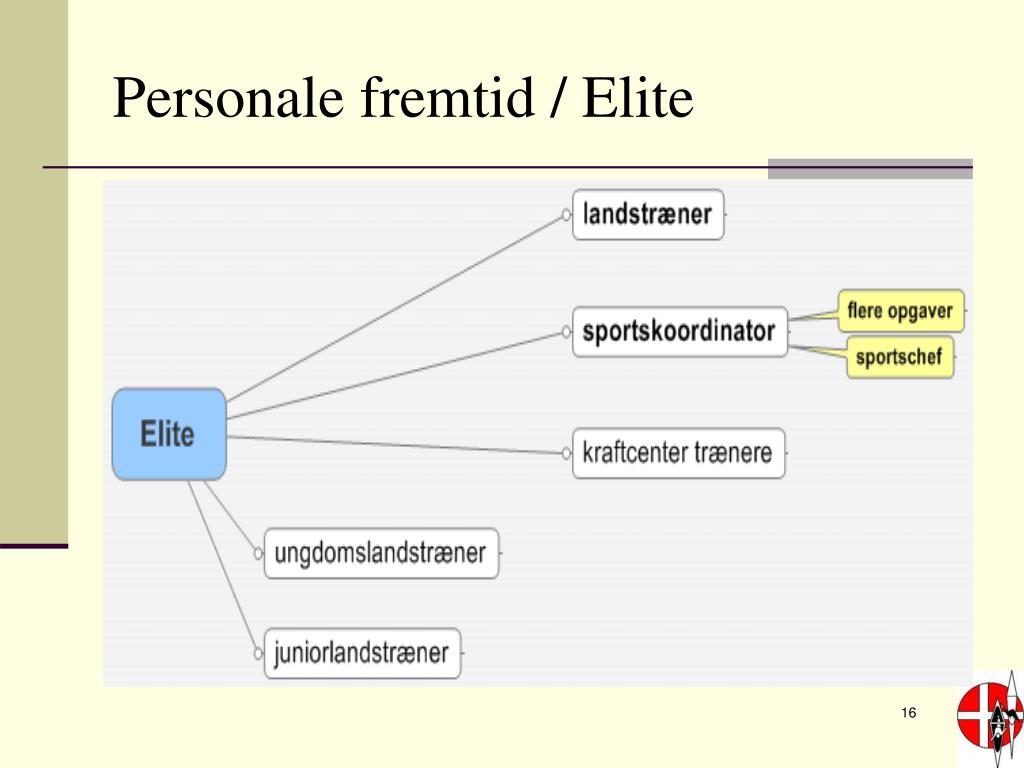 Personale fremtid / Elite

Elite

landstræner

sportskoordinator

flere opgaver

sportschef

kraftcenter trænere

ungdomslandstræner

juniorlandstræner

16